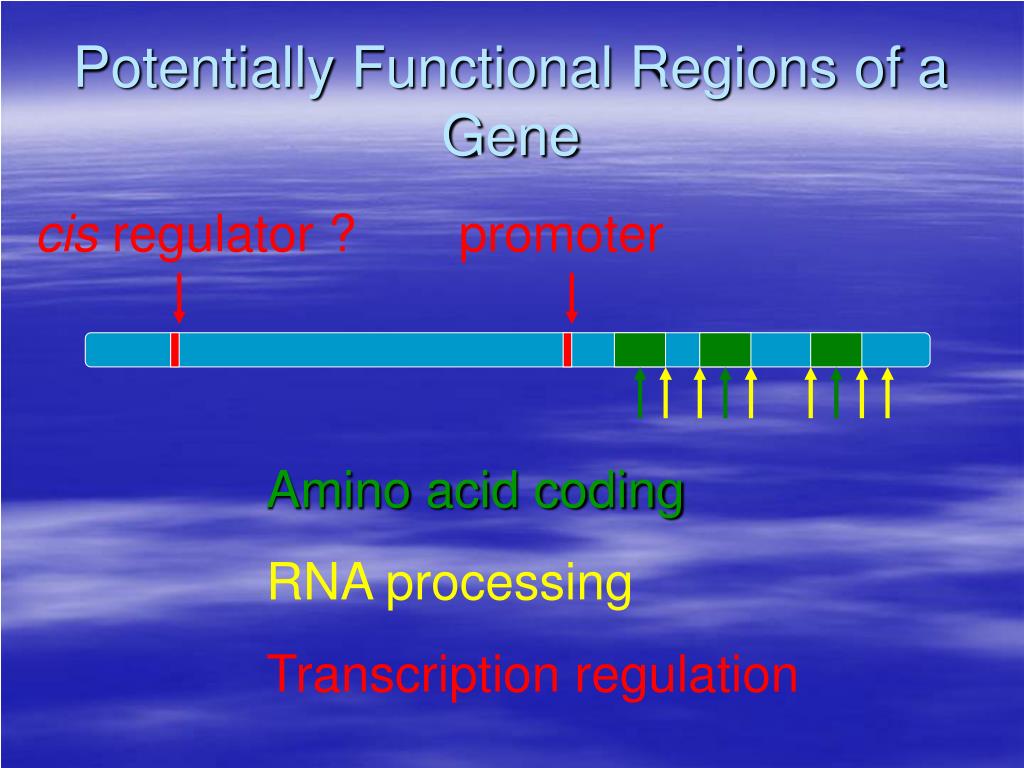 Potentially Functional Regions of a Gene

cis regulator ? promoter

Amino acid coding

RNA processing

Transcription regulation